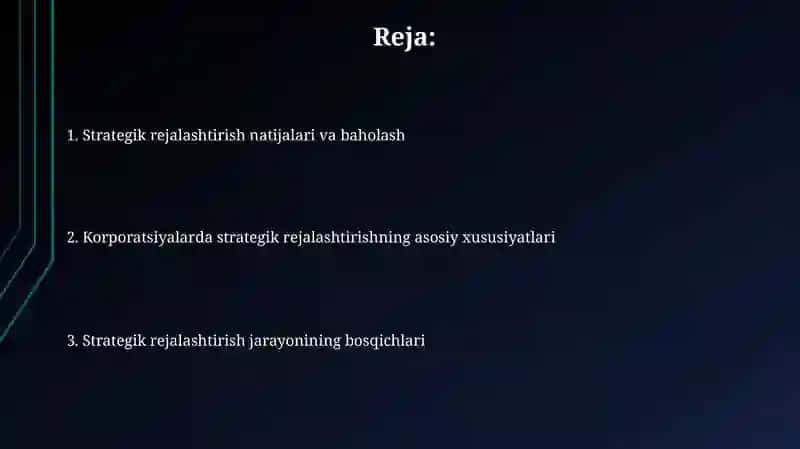 Reja:

1. Strategik rejalashtirish natijalari va baholash

2. Korporatsiyalarda strategik rejalashtirishning asosiy xususiyatlari

3. Strategik rejalashtirish jarayonining bosqichlari